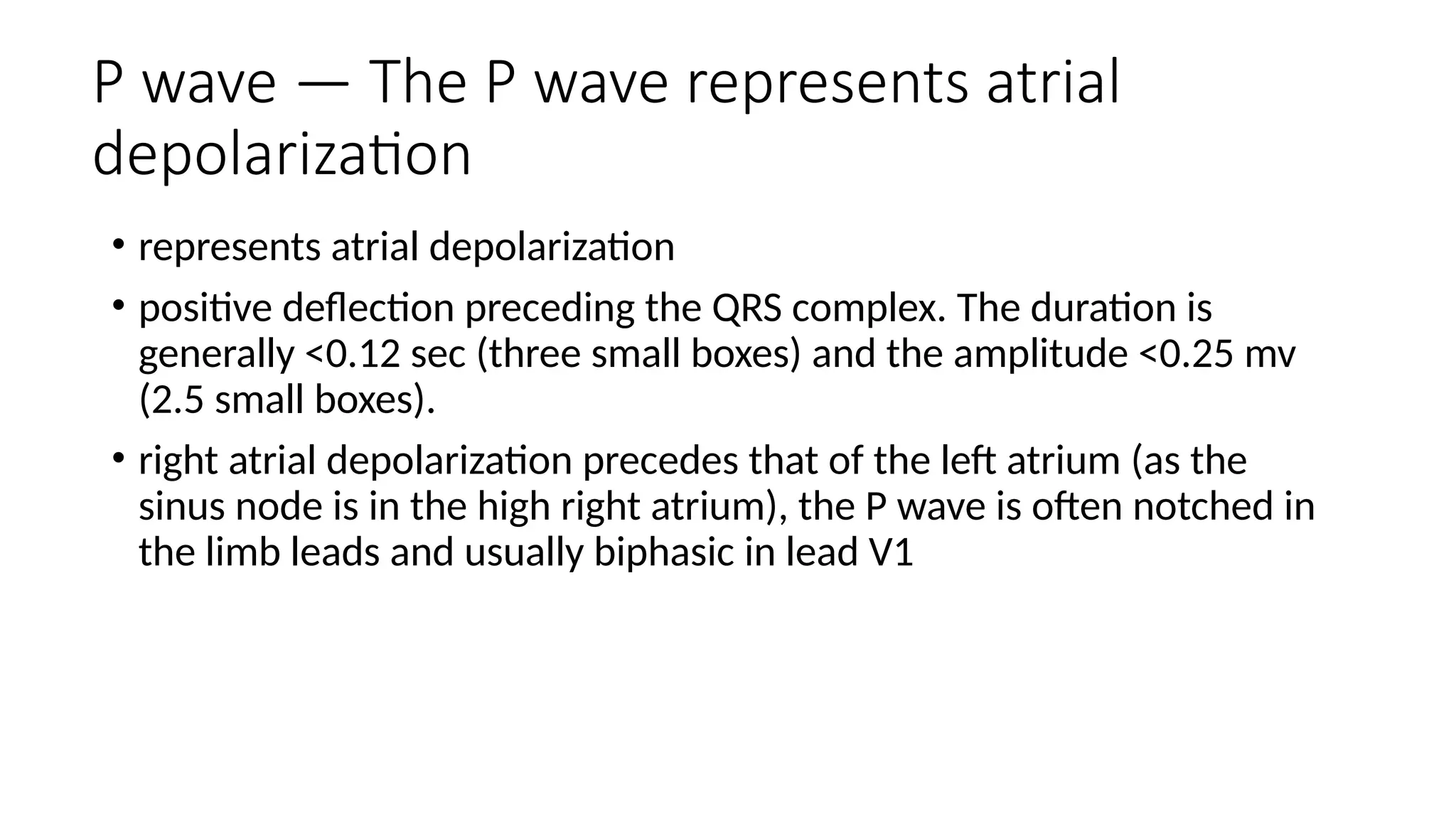 P wave — The P wave represents atrial depolarization

• represents atrial depolarization
• positive deflection preceding the QRS complex. The duration is generally <0.12 sec (three small boxes) and the amplitude <0.25 mv (2.5 small boxes).
• right atrial depolarization precedes that of the left atrium (as the sinus node is in the high right atrium), the P wave is often notched in the limb leads and usually biphasic in lead V1